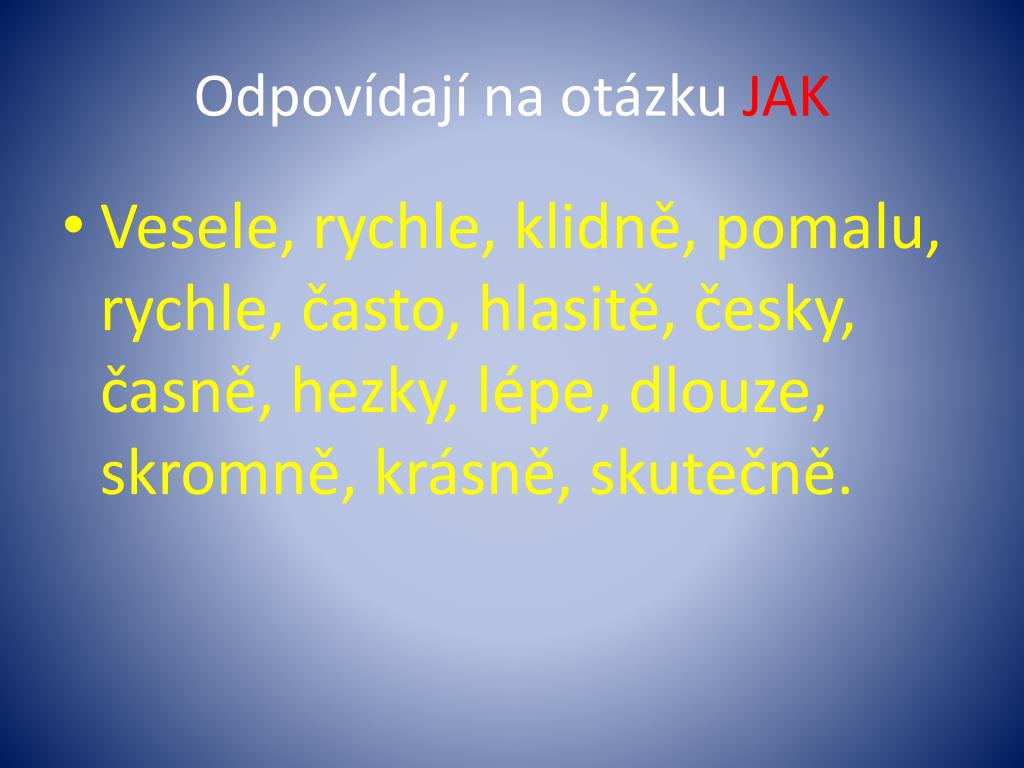 Odpovídají na otázku JAK

• Vesele, rychle, klidně, pomalu, rychle, často, hlasitě, česky, časně, hezky, lépe, dlouze, skromně, krásně, skutečně.